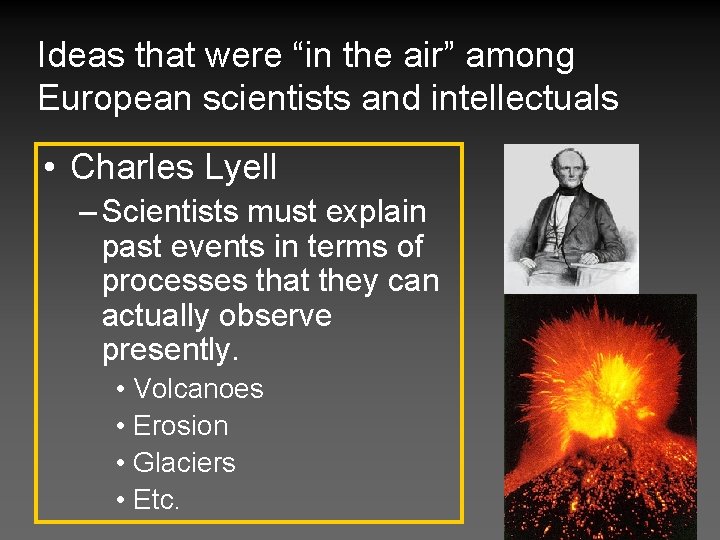 Ideas that were “in the air” among European scientists and intellectuals

• Charles Lyell
– Scientists must explain past events in terms of processes that they can actually observe presently.
• Volcanoes
• Erosion
• Glaciers
• Etc.